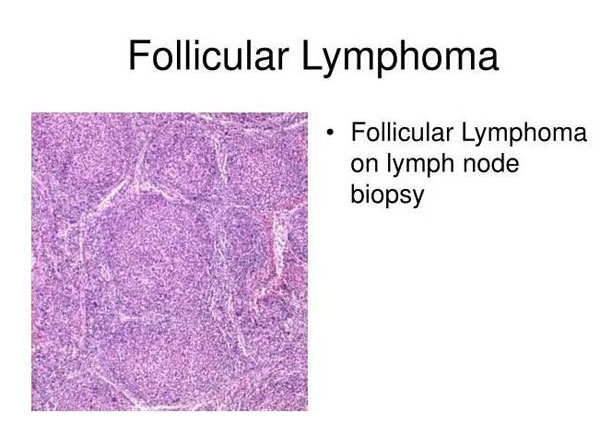 Follicular Lymphoma

• Follicular Lymphoma on lymph node biopsy